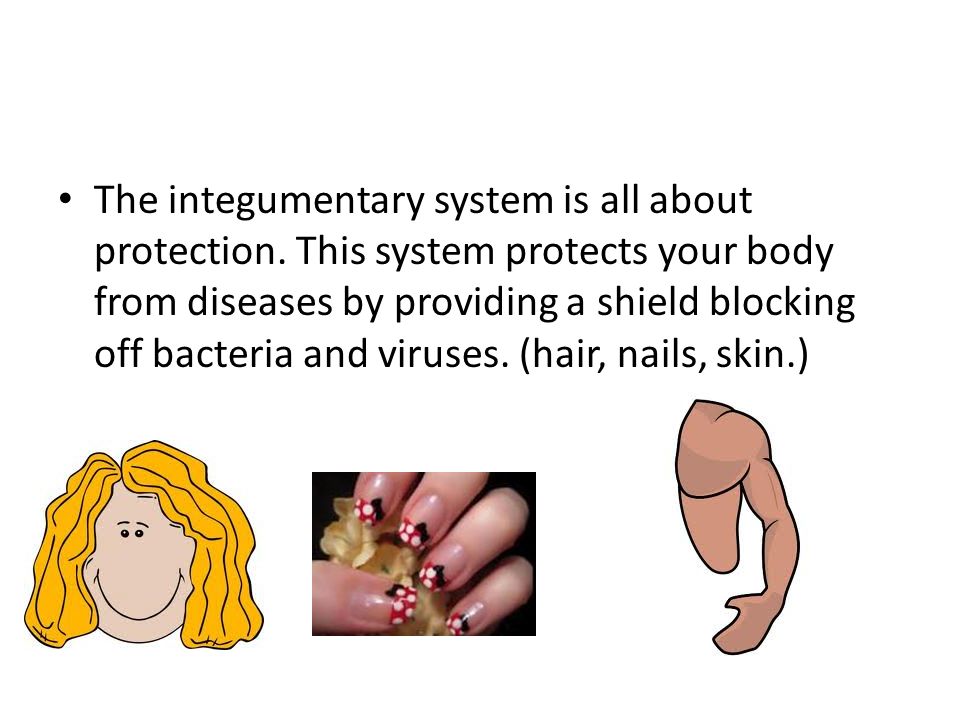 • The integumentary system is all about protection. This system protects your body from diseases by providing a shield blocking off bacteria and viruses. (hair, nails, skin.)